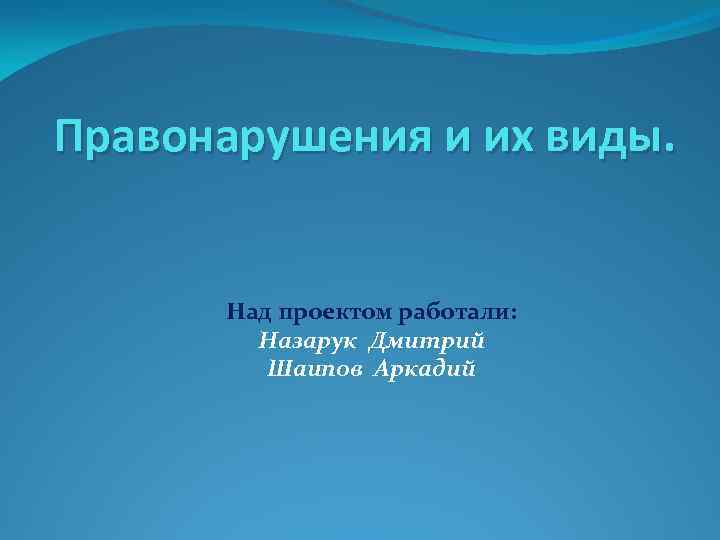 Правонарушения и их виды.

Над проектом работали:
Назарук Дмитрий
Шаипов Аркадий